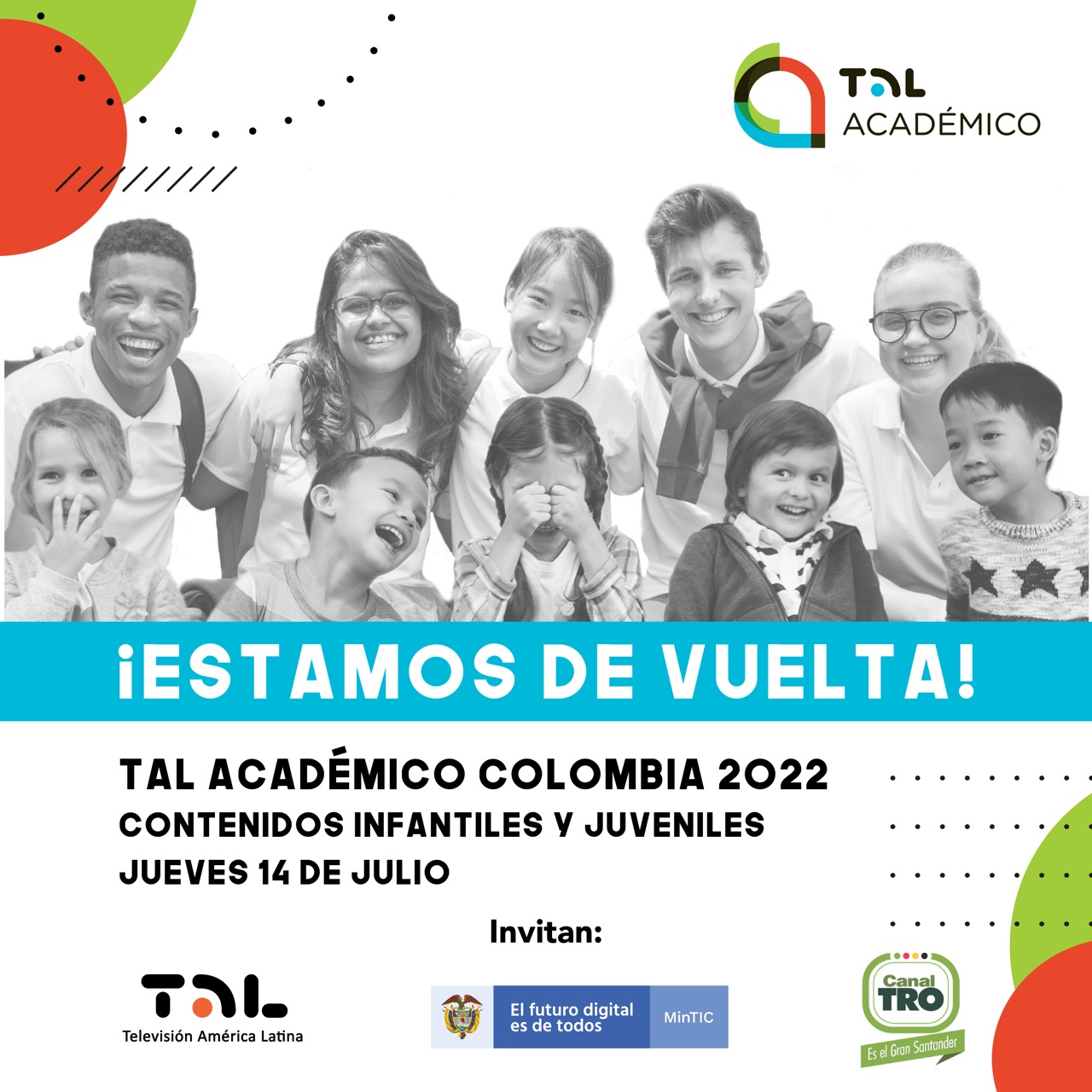 TAL ACADÉMICO

¡ESTAMOS DE VUELTA!

TAL ACADÉMICO COLOMBIA 2022
CONTENIDOS INFANTILES Y JUVENILES
JUEVES 14 DE JULIO

Invitan:

TAL
Televisión América Latina

El futuro digital es de todos
MinTIC

Canal TRO
Es el Gran Santander